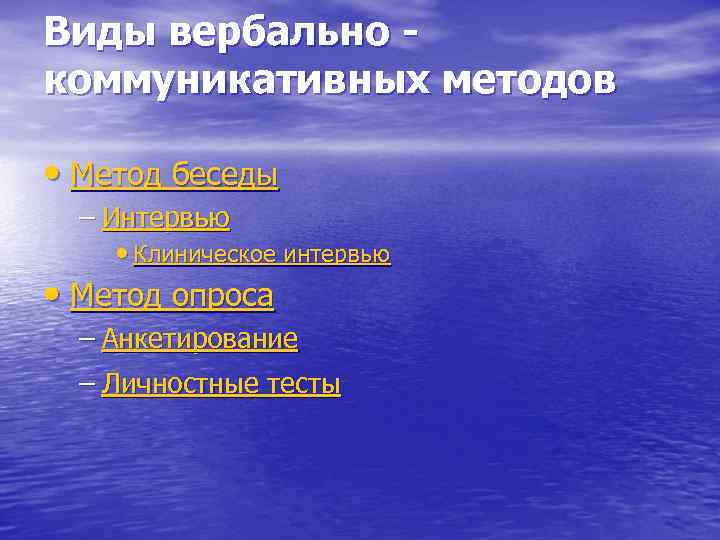 Виды вербально - коммуникативных методов

• Метод беседы
– Интервью
• Клиническое интервью
• Метод опроса
– Анкетирование
– Личностные тесты